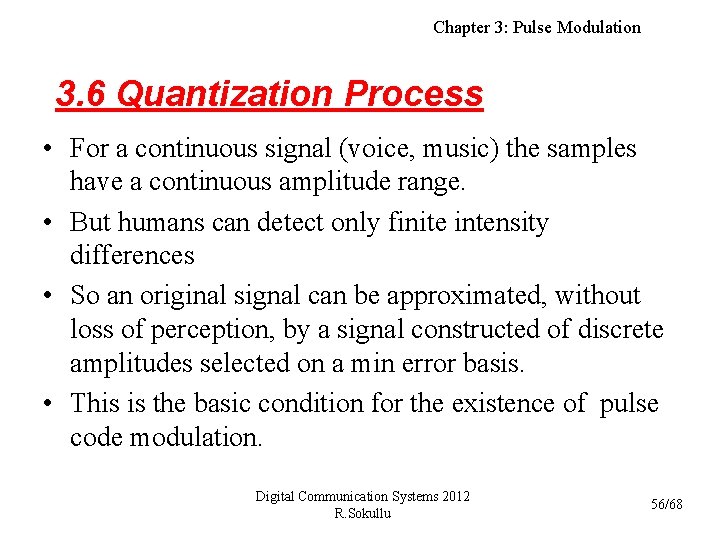 Chapter 3: Pulse Modulation

3.6 Quantization Process

• For a continuous signal (voice, music) the samples have a continuous amplitude range.

• But humans can detect only finite intensity differences

• So an original signal can be approximated, without loss of perception, by a signal constructed of discrete amplitudes selected on a min error basis.

• This is the basic condition for the existence of pulse code modulation.

Digital Communication Systems 2012
R.Sokullu

56/68